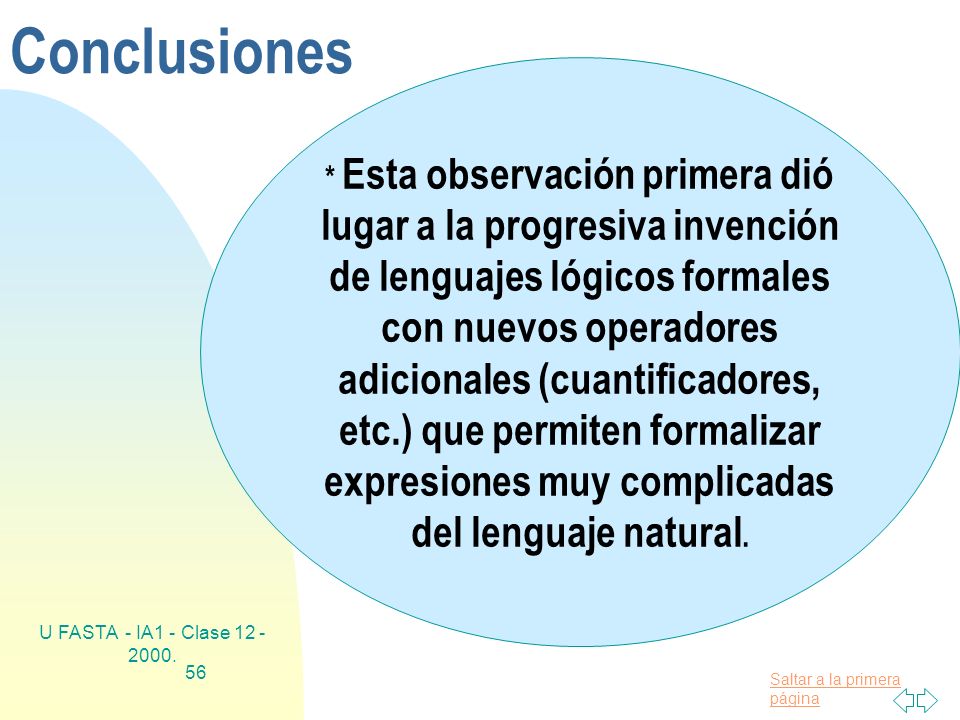 Conclusiones

* Esta observación primera dió lugar a la progresiva invención de lenguajes lógicos formales con nuevos operadores adicionales (cuantificadores, etc.) que permiten formalizar expresiones muy complicadas del lenguaje natural.

U FASTA - IA1 - Clase 12 - 2000.
56

Saltar a la primera página